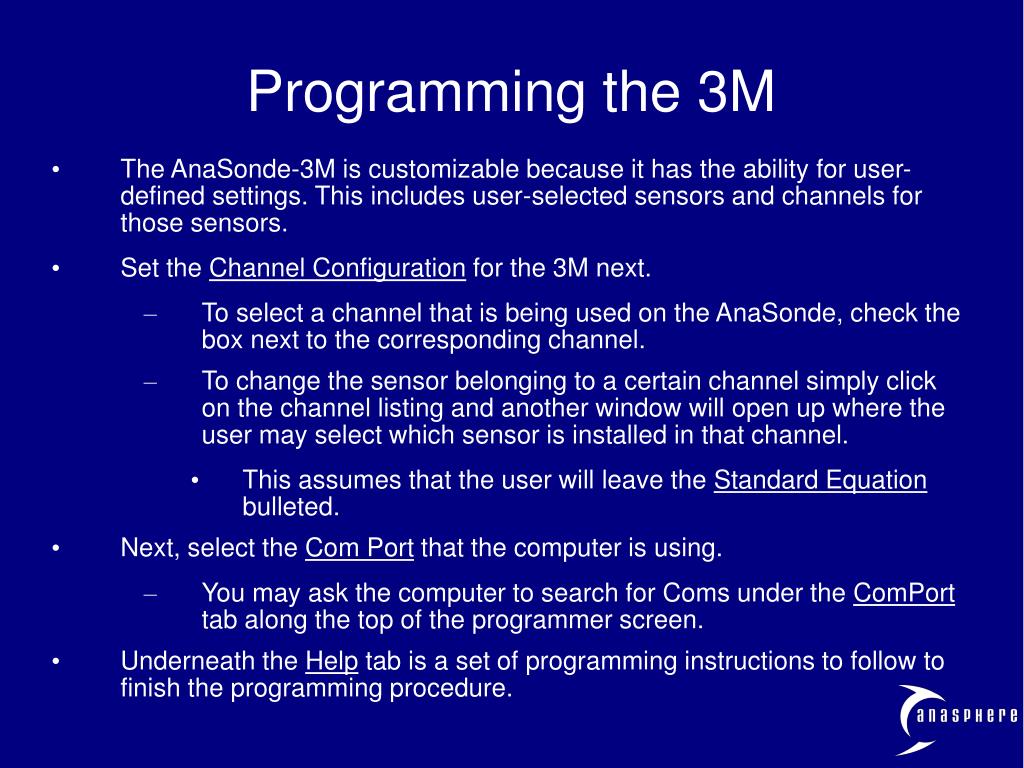 Programming the 3M

• The AnaSonde-3M is customizable because it has the ability for user-defined settings. This includes user-selected sensors and channels for those sensors.

• Set the Channel Configuration for the 3M next.

– To select a channel that is being used on the AnaSonde, check the box next to the corresponding channel.

– To change the sensor belonging to a certain channel simply click on the channel listing and another window will open up where the user may select which sensor is installed in that channel.

• This assumes that the user will leave the Standard Equation bulleted.

• Next, select the Com Port that the computer is using.

– You may ask the computer to search for Coms under the ComPort tab along the top of the programmer screen.

• Underneath the Help tab is a set of programming instructions to follow to finish the programming procedure.

anasphere